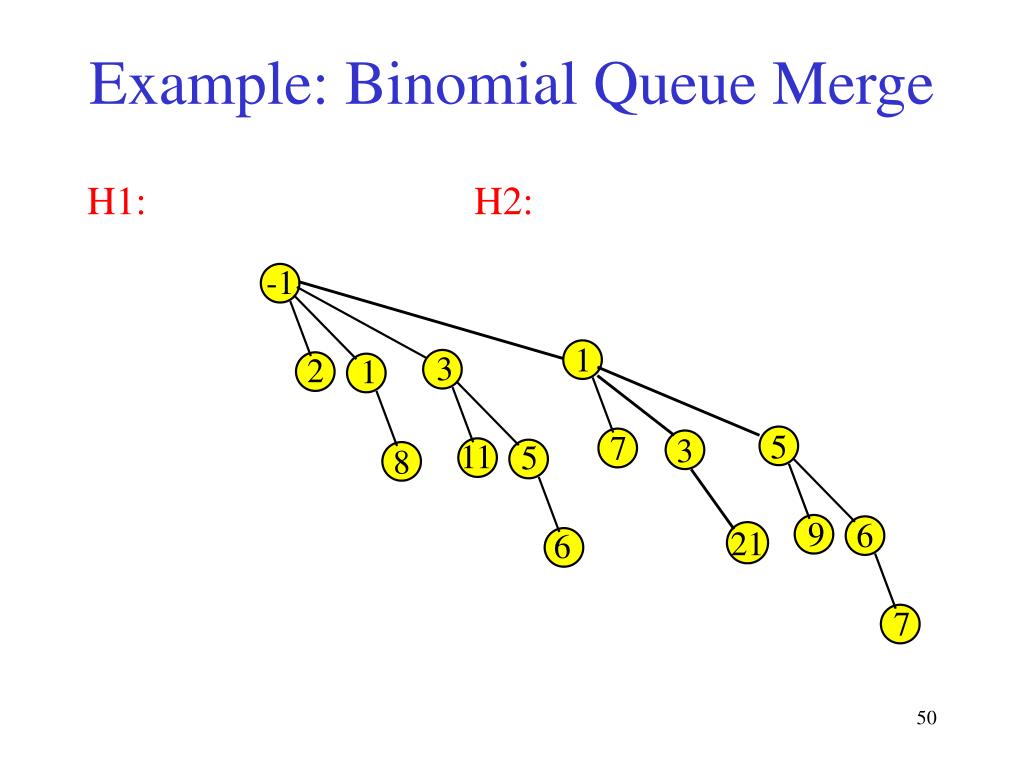 Example: Binomial Queue Merge

H1:

H2:

-1

2 1 3 1

8 11 5 7 3 5

6 21 9 6

7

50